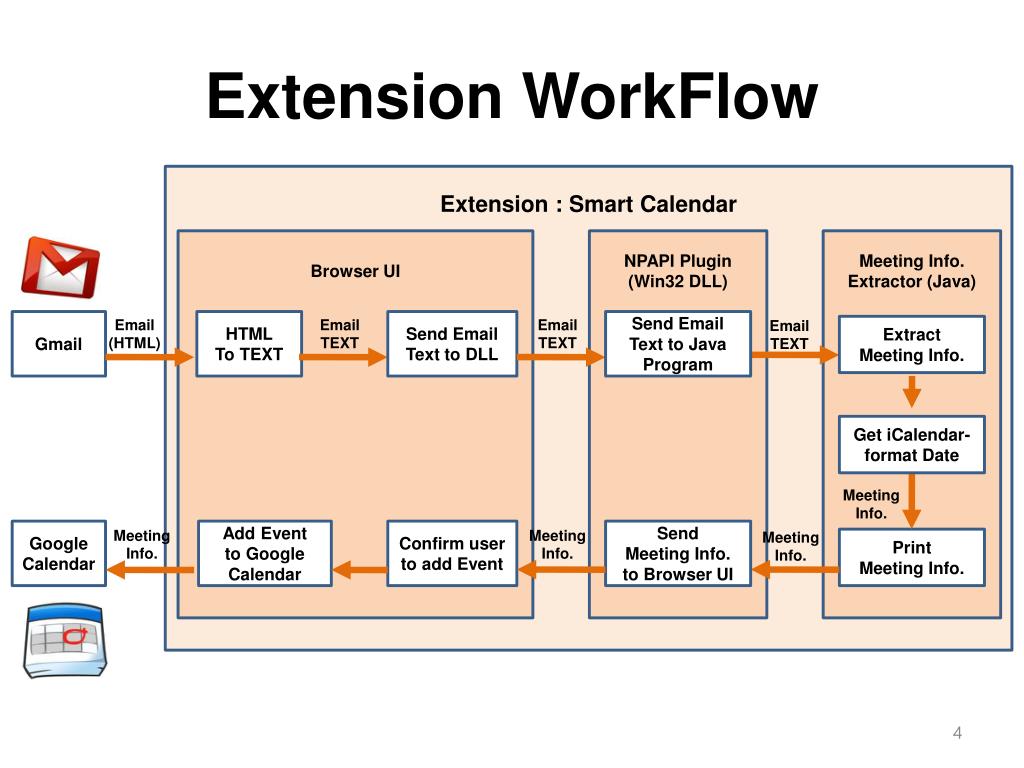 Extension WorkFlow

Extension : Smart Calendar

Browser UI

NPAPI Plugin (Win32 DLL)

Meeting Info. Extractor (Java)

Gmail

Email (HTML)

HTML To TEXT

Email TEXT

Send Email Text to DLL

Email TEXT

Send Email Text to Java Program

Email TEXT

Extract Meeting Info.

Get iCalendar-format Date

Meeting Info.

Print Meeting Info.

Meeting Info.

Send Meeting Info. to Browser UI

Meeting Info.

Confirm user to add Event

Add Event to Google Calendar

Meeting Info.

Google Calendar

4